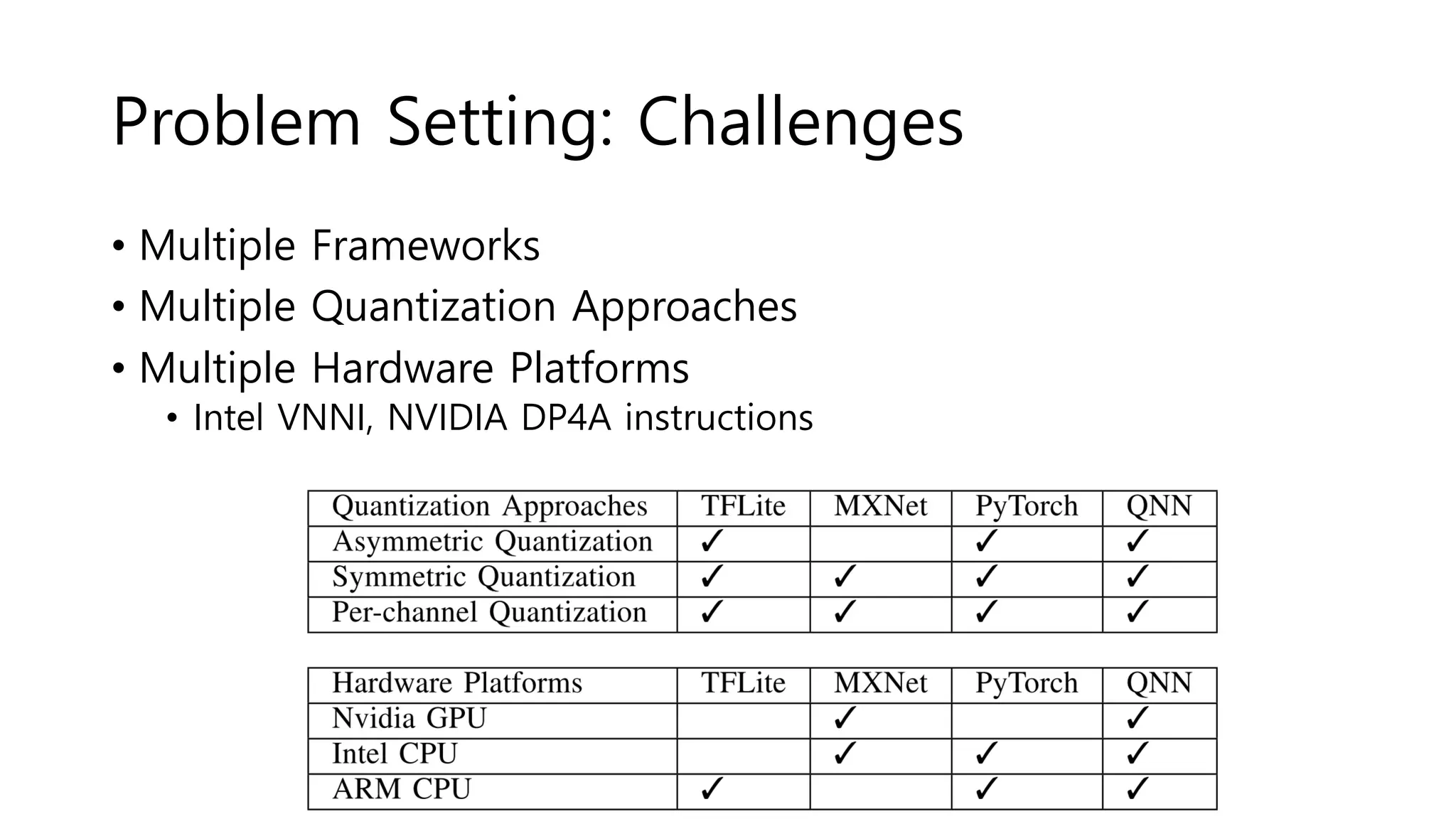 Problem Setting: Challenges

• Multiple Frameworks
• Multiple Quantization Approaches
• Multiple Hardware Platforms
  • Intel VNNI, NVIDIA DP4A instructions

| Quantization Approaches | TFLite | MXNet | PyTorch | QNN |
|---|---|---|---|---|
| Asymmetric Quantization | ✓ | | ✓ | ✓ |
| Symmetric Quantization | ✓ | ✓ | ✓ | ✓ |
| Per-channel Quantization | ✓ | ✓ | ✓ | ✓ |

| Hardware Platforms | TFLite | MXNet | PyTorch | QNN |
|---|---|---|---|---|
| Nvidia GPU | | ✓ | | ✓ |
| Intel CPU | | ✓ | ✓ | ✓ |
| ARM CPU | ✓ | | ✓ | ✓ |